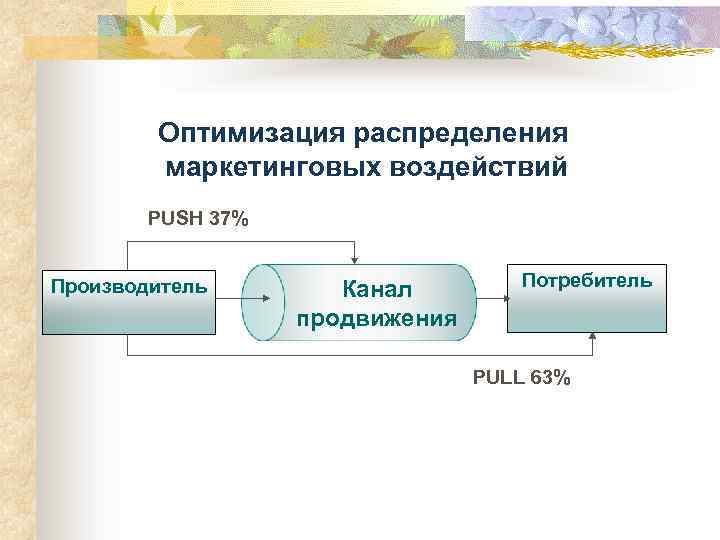 Оптимизация распределения маркетинговых воздействий

PUSH 37%

Производитель

Канал продвижения

Потребитель

PULL 63%